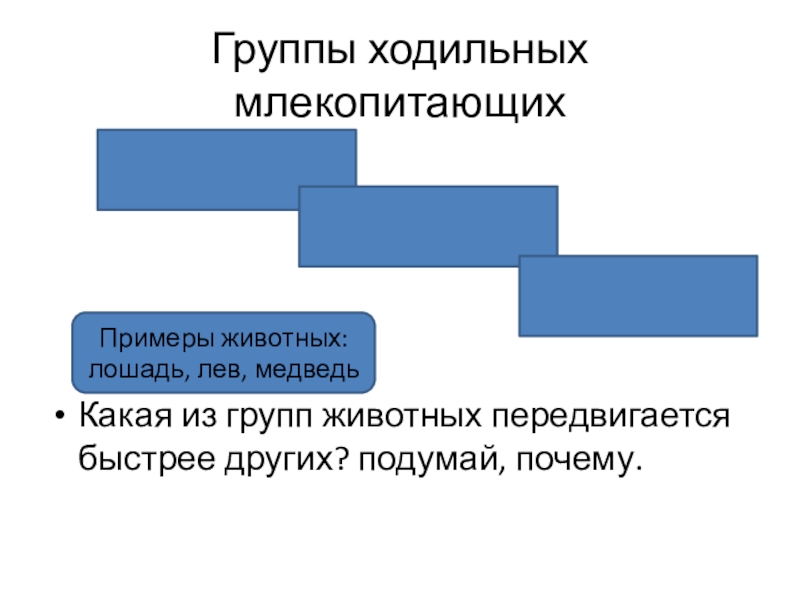 Группы ходильных млекопитающих

Примеры животных: лошадь, лев, медведь

• Какая из групп животных передвигается быстрее других? подумай, почему.